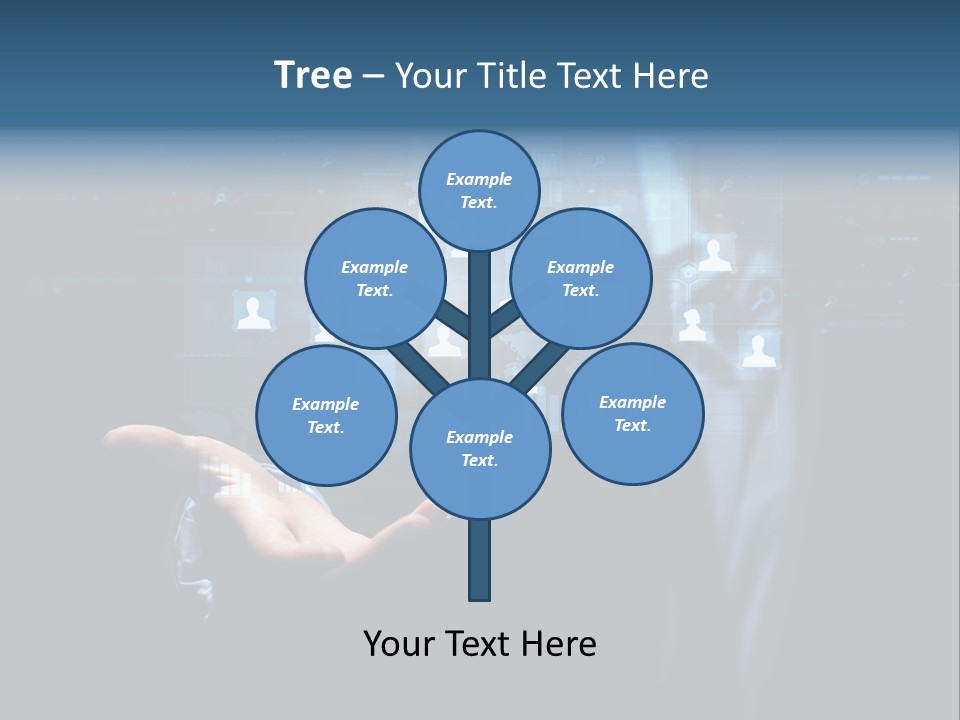 Tree – Your Title Text Here

Example Text.

Example Text.

Example Text.

Example Text.

Example Text.

Example Text.

Your Text Here